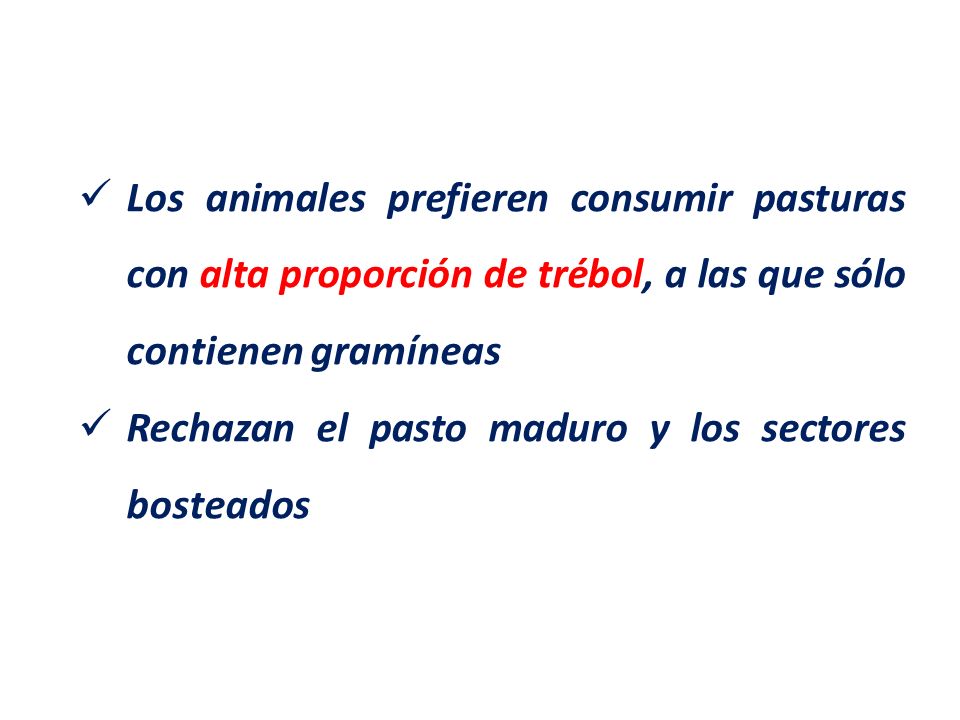 ✓ Los animales prefieren consumir pasturas con alta proporción de trébol, a las que sólo contienen gramíneas

✓ Rechazan el pasto maduro y los sectores bosteados